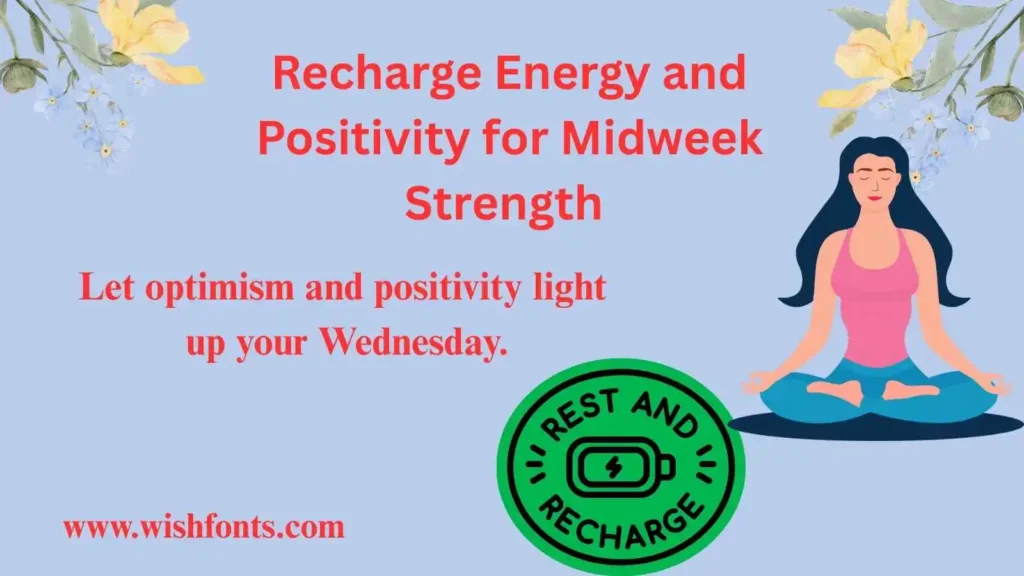 Recharge Energy and Positivity for Midweek Strength

Let optimism and positivity light up your Wednesday.

REST AND RECHARGE

www.wishfonts.com